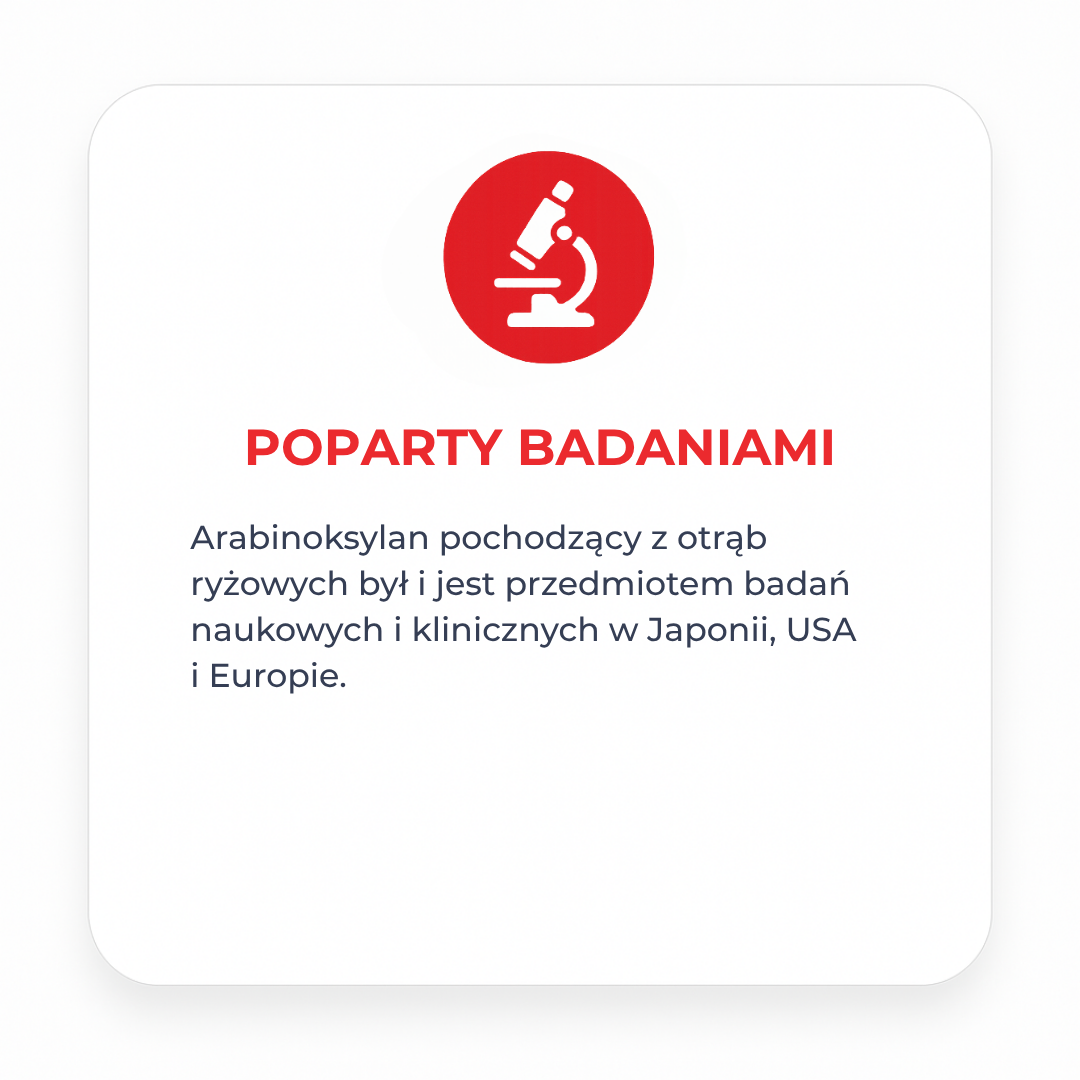 POPARTY BADANIAMI

Arabinoksylan pochodzący z otrąb ryżowych był i jest przedmiotem badań naukowych i klinicznych w Japonii, USA i Europie.